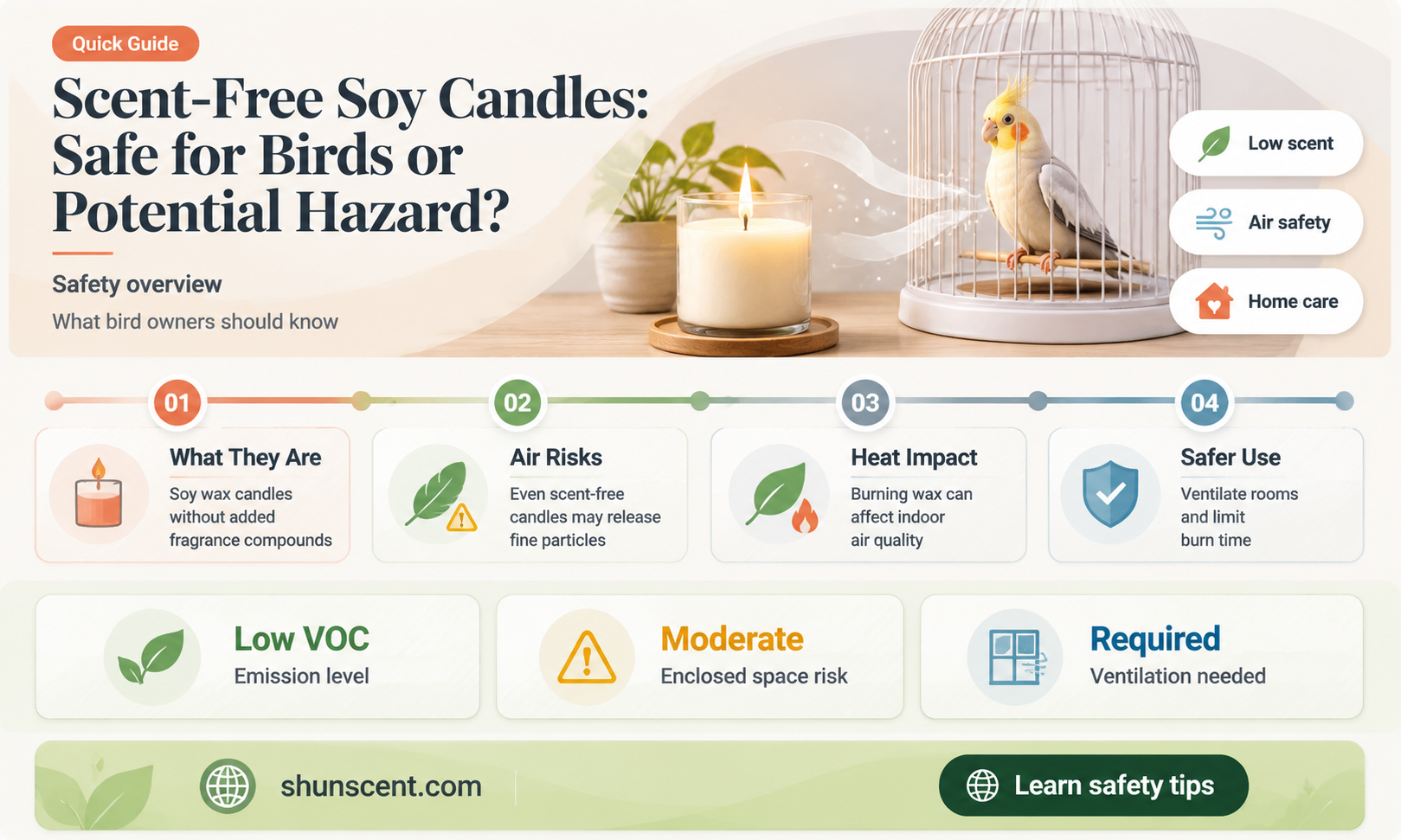 Quick Guide

Scent-Free Soy Candles: Safe for Birds or Potential Hazard?

Safety overview

What bird owners should know

Low scent

Air safety

Home care

01

What They Are

Soy wax candles without added fragrance compounds

02

Air Risks

Even scent-free candles may release fine particles

03

Heat Impact

Burning wax can affect indoor air quality

04

Safer Use

Ventilate rooms and limit burn time

Low VOC
Emission level

Moderate
Enclosed space risk

Required
Ventilation needed

shunscent.com

Learn safety tips